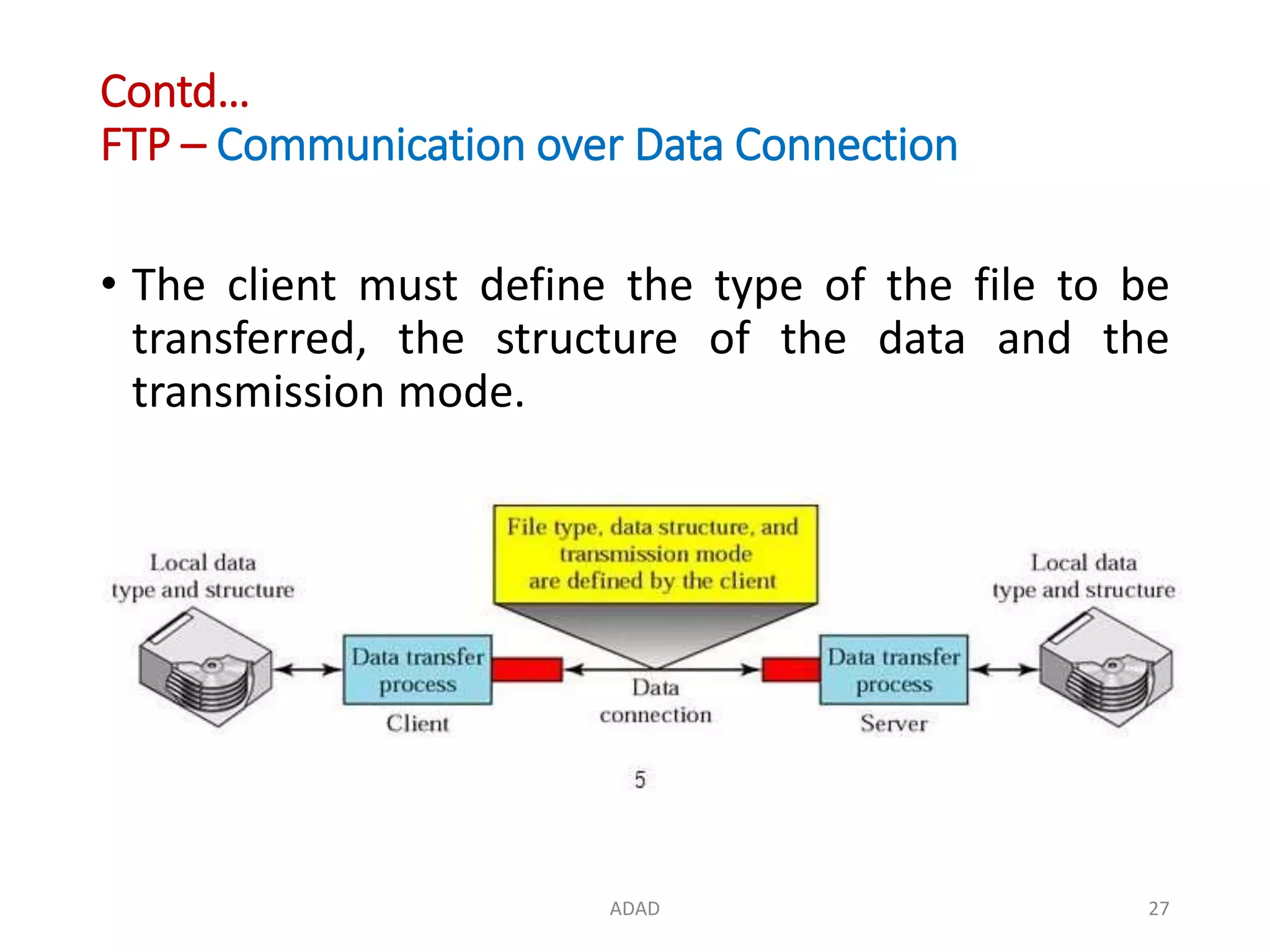 Contd…
FTP – Communication over Data Connection

• The client must define the type of the file to be transferred, the structure of the data and the transmission mode.

File type, data structure, and transmission mode are defined by the client

Local data type and structure

Data transfer process

Client

Data connection

Data transfer process

Server

Local data type and structure

5

ADAD

27